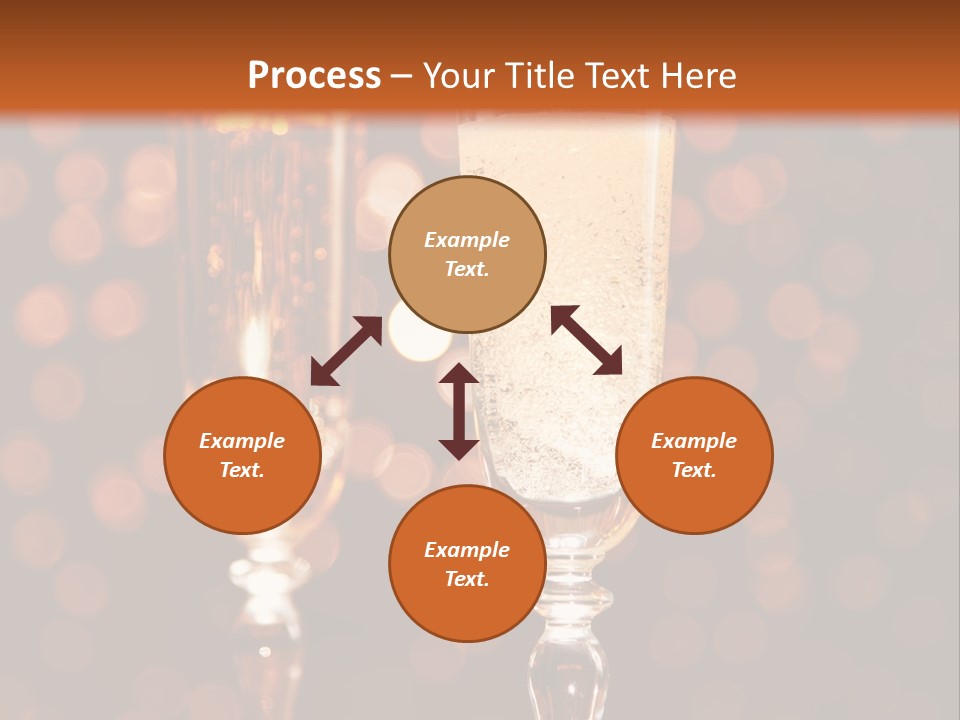 Process – Your Title Text Here

Example Text.

Example Text.

Example Text.

Example Text.